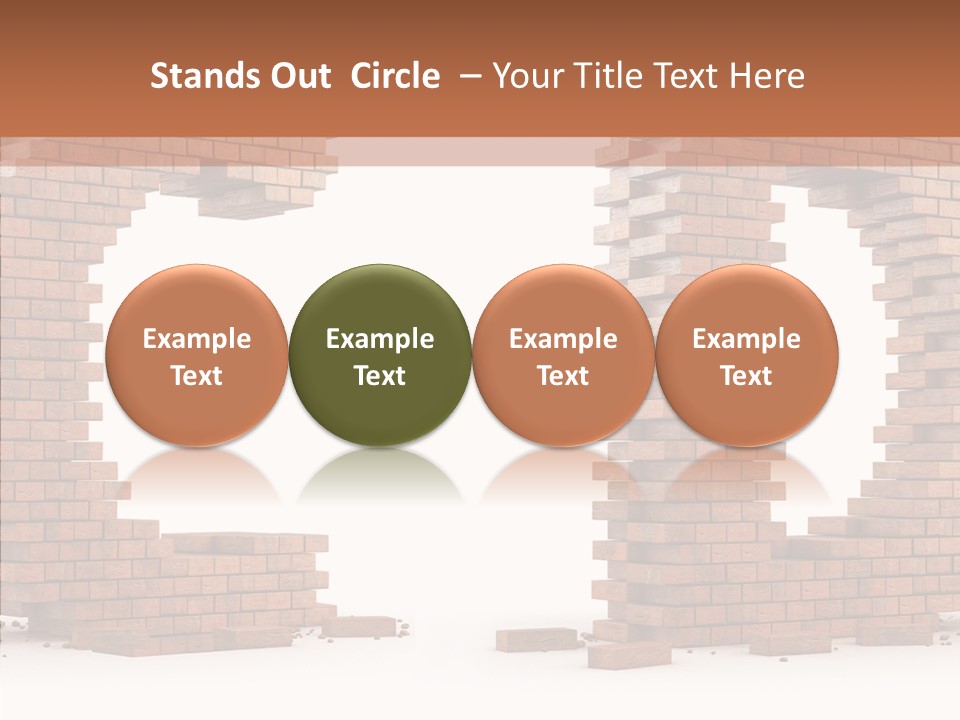 Stands Out Circle – Your Title Text Here

Example Text

Example Text

Example Text

Example Text